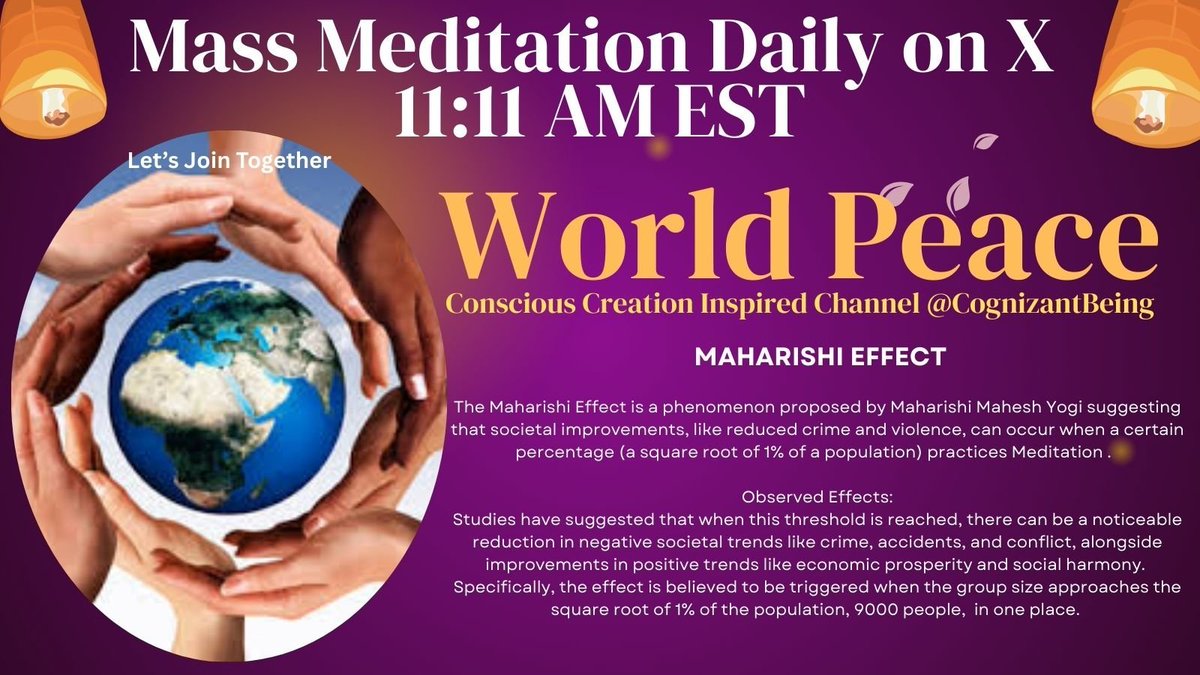 Mass Meditation Daily on X
11:11 AM EST

Let's Join Together

World Peace
Conscious Creation Inspired Channel @CognizantBeing

MAHARISHI EFFECT

The Maharishi Effect is a phenomenon proposed by Maharishi Mahesh Yogi suggesting that societal improvements, like reduced crime and violence, can occur when a certain percentage (a square root of 1% of a population) practices Meditation .

Observed Effects:
Studies have suggested that when this threshold is reached, there can be a noticeable reduction in negative societal trends like crime, accidents, and conflict, alongside improvements in positive trends like economic prosperity and social harmony. Specifically, the effect is believed to be triggered when the group size approaches the square root of 1% of the population, 9000 people, in one place.